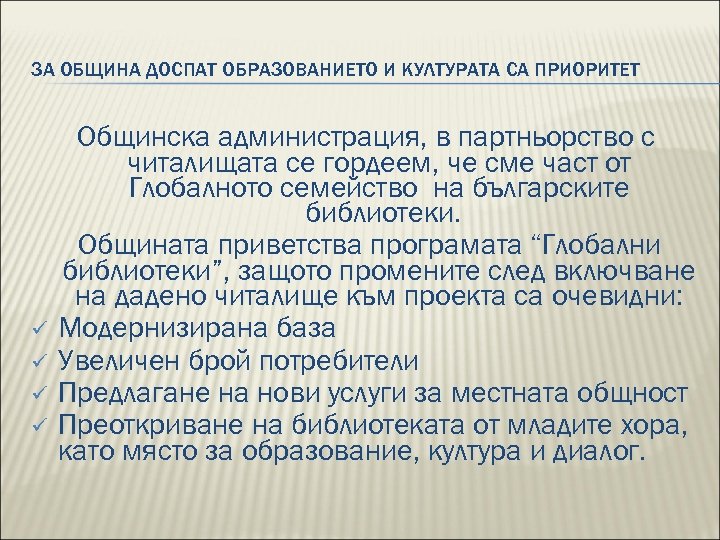 ЗА ОБЩИНА ДОСПАТ ОБРАЗОВАНИЕТО И КУЛТУРАТА СА ПРИОРИТЕТ

Общинска администрация, в партньорство с читалищата се гордеем, че сме част от Глобалното семейство на българските библиотеки.

Общината приветства програмата “Глобални библиотеки”, защото промените след включване на дадено читалище към проекта са очевидни:

✓ Модернизирана база
✓ Увеличен брой потребители
✓ Предлагане на нови услуги за местната общност
✓ Преоткриване на библиотеката от младите хора, като място за образование, култура и диалог.